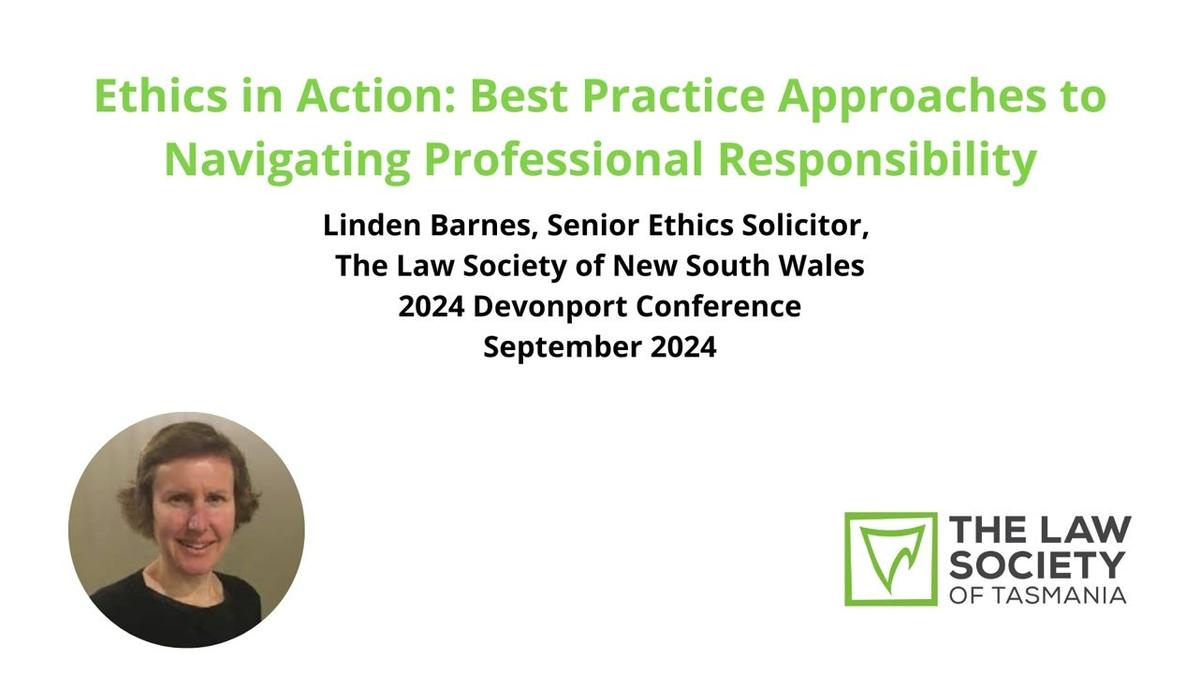 Ethics in Action: Best Practice Approaches to Navigating Professional Responsibility

Linden Barnes, Senior Ethics Solicitor,
The Law Society of New South Wales
2024 Devonport Conference
September 2024

THE LAW SOCIETY OF TASMANIA